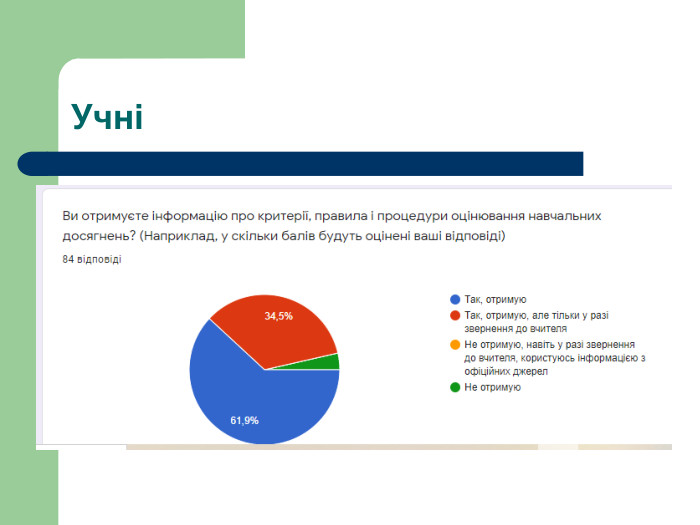 Учні

Ви отримуєте інформацію про критерії, правила і процедури оцінювання навчальних досягнень? (Наприклад, у скільки балів будуть оцінені ваші відповіді)

84 відповіді

34,5%

61,9%

Так, отримую

Так, отримую, але тільки у разі звернення до вчителя

Не отримую, навіть у разі звернення до вчителя, користуюсь інформацією з офіційних джерел

Не отримую